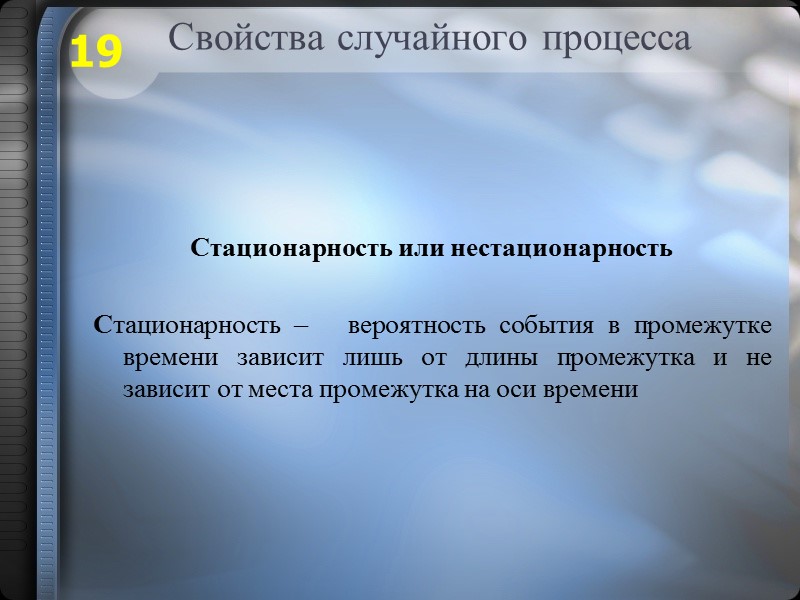 19

Свойства случайного процесса

Стационарность или нестационарность

Стационарность – вероятность события в промежутке времени зависит лишь от длины промежутка и не зависит от места промежутка на оси времени